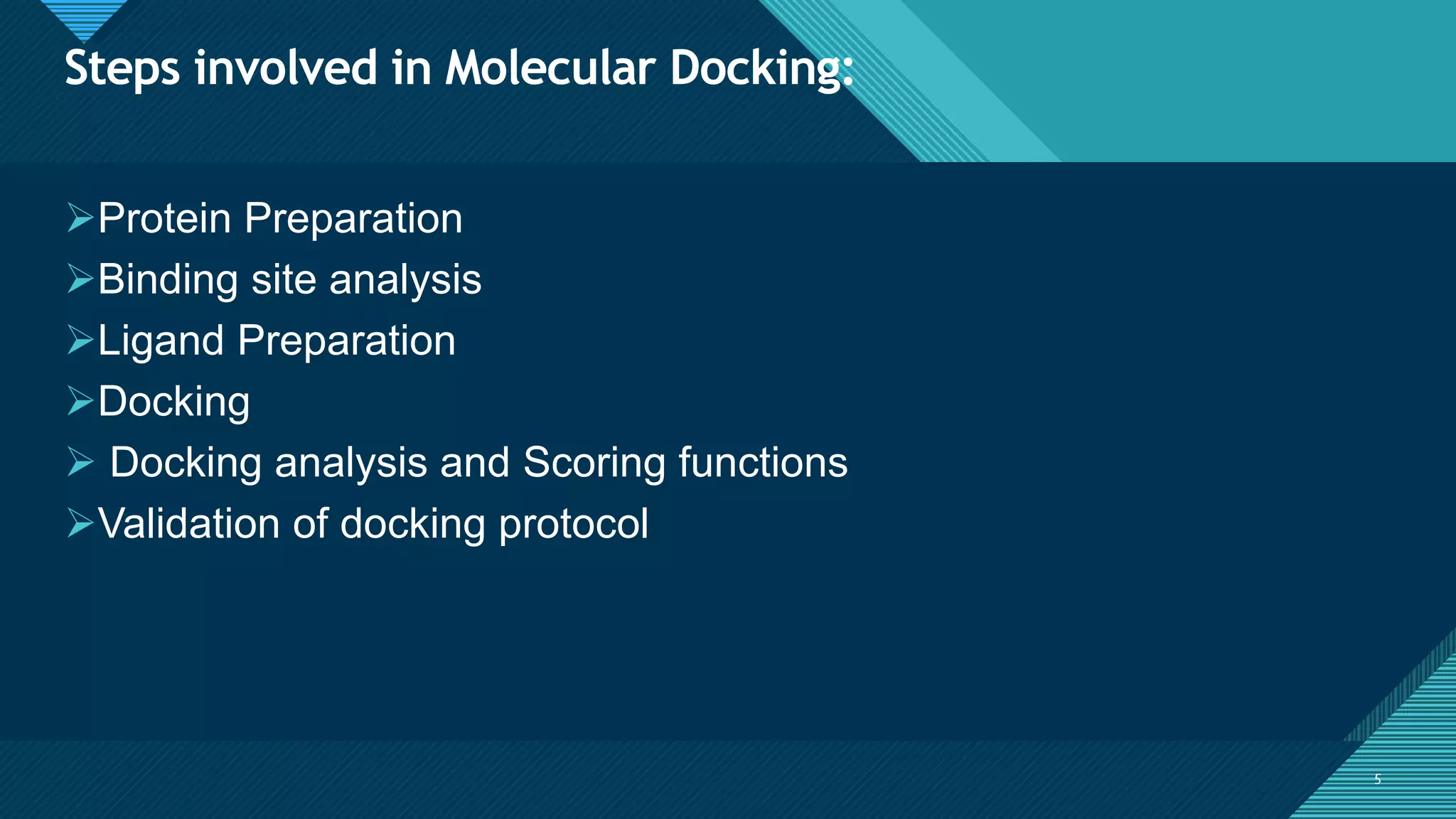 Steps involved in Molecular Docking:

➢Protein Preparation
➢Binding site analysis
➢Ligand Preparation
➢Docking
➢ Docking analysis and Scoring functions
➢Validation of docking protocol

5